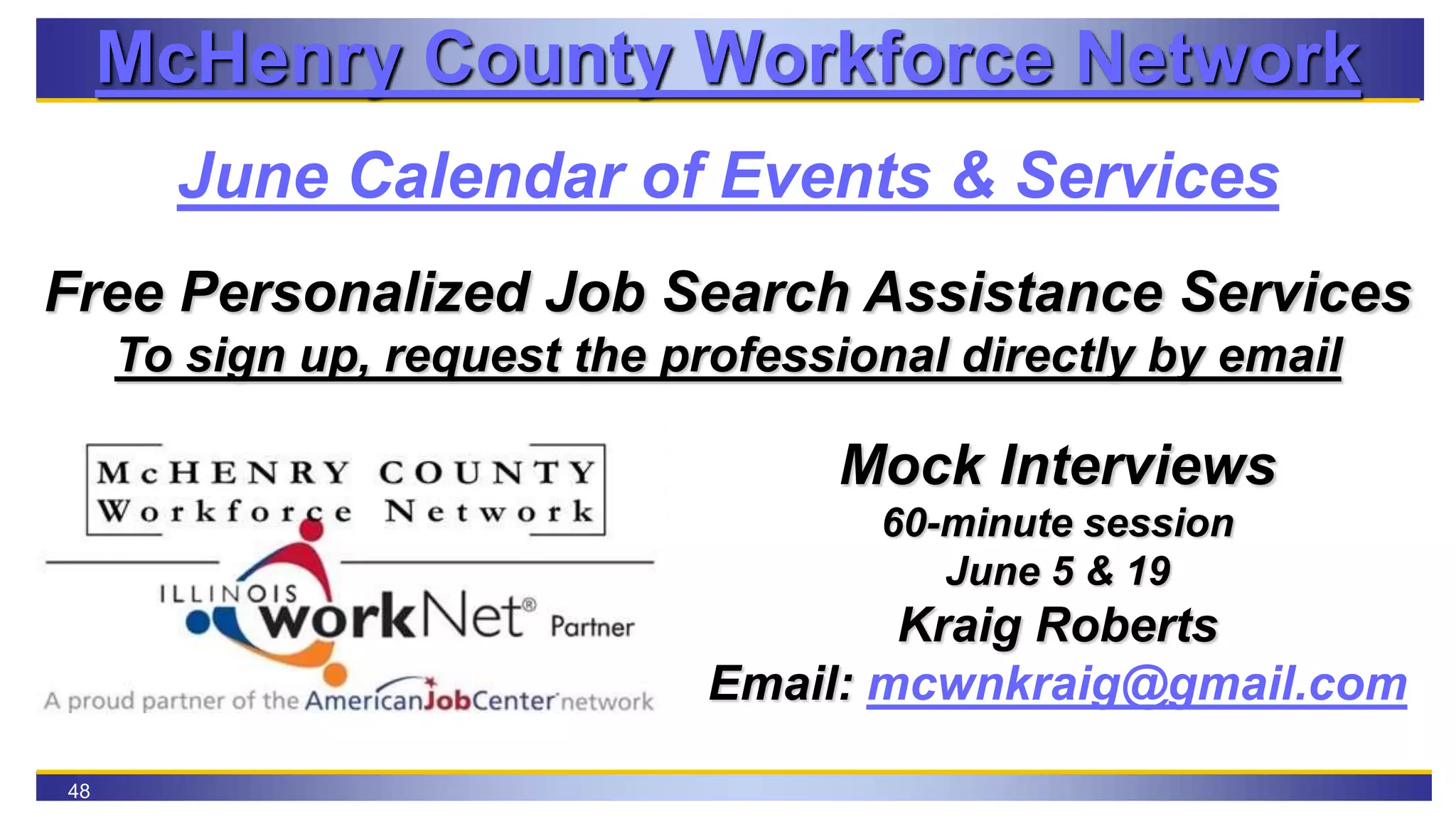 McHenry County Workforce Network

June Calendar of Events & Services

Free Personalized Job Search Assistance Services
To sign up, request the professional directly by email

McHENRY COUNTY
Workforce Network

ILLINOIS workNet® Partner

A proud partner of the AmericanJobCenter network

Mock Interviews
60-minute session
June 5 & 19
Kraig Roberts
Email: mcwnkraig@gmail.com

48